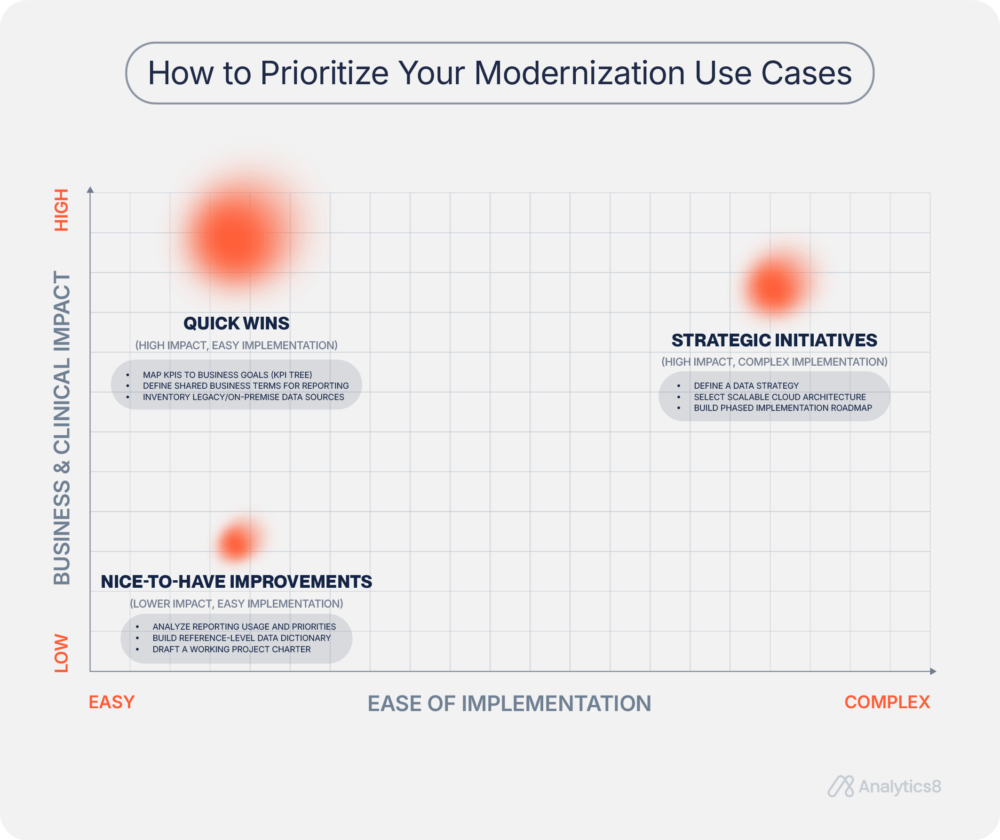 How to Prioritize Your Modernization Use Cases

HIGH

BUSINESS & CLINICAL IMPACT

LOW

QUICK WINS

(HIGH IMPACT, EASY IMPLEMENTATION)

- MAP KPIS TO BUSINESS GOALS (KPI TREE)
- DEFINE SHARED BUSINESS TERMS FOR REPORTING
- INVENTORY LEGACY/ON-PREMISE DATA SOURCES

STRATEGIC INITIATIVES

(HIGH IMPACT, COMPLEX IMPLEMENTATION)

- DEFINE A DATA STRATEGY
- SELECT SCALABLE CLOUD ARCHITECTURE
- BUILD PHASED IMPLEMENTATION ROADMAP

NICE-TO-HAVE IMPROVEMENTS

(LOWER IMPACT, EASY IMPLEMENTATION)

- ANALYZE REPORTING USAGE AND PRIORITIES
- BUILD REFERENCE-LEVEL DATA DICTIONARY
- DRAFT A WORKING PROJECT CHARTER

EASY

EASE OF IMPLEMENTATION

COMPLEX

Analytics8